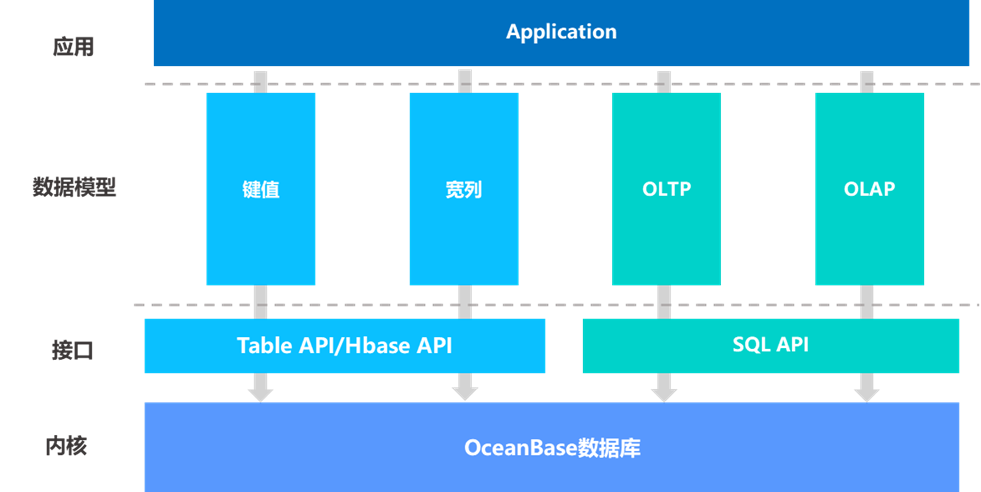 应用

Application

数据模型

键值

宽列

OLTP

OLAP

接口

Table API/Hbase API

SQL API

内核

OceanBase数据库